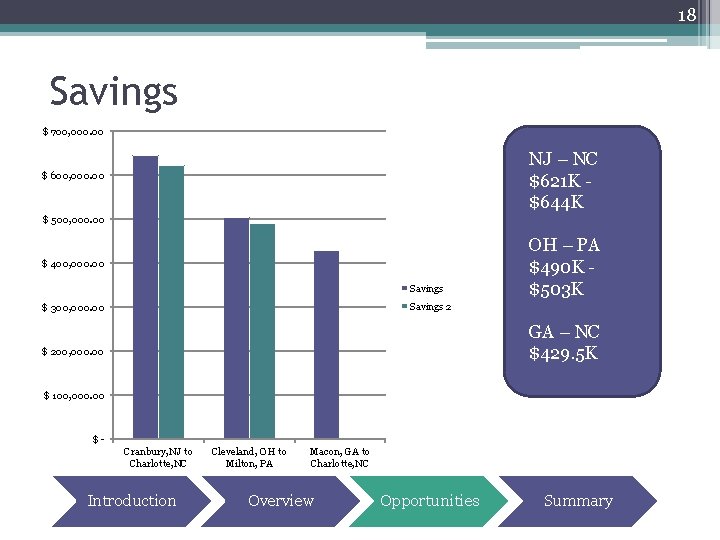 18

Savings

$ 700,000.00
$ 600,000.00
$ 500,000.00
$ 400,000.00
$ 300,000.00
$ 200,000.00
$ 100,000.00
$ -

Cranbury, NJ to Charlotte, NC
Cleveland, OH to Milton, PA
Macon, GA to Charlotte, NC

Savings
Savings 2

NJ – NC
$621K - $644K

OH – PA
$490K - $503K

GA – NC
$429.5K

Introduction
Overview
Opportunities
Summary